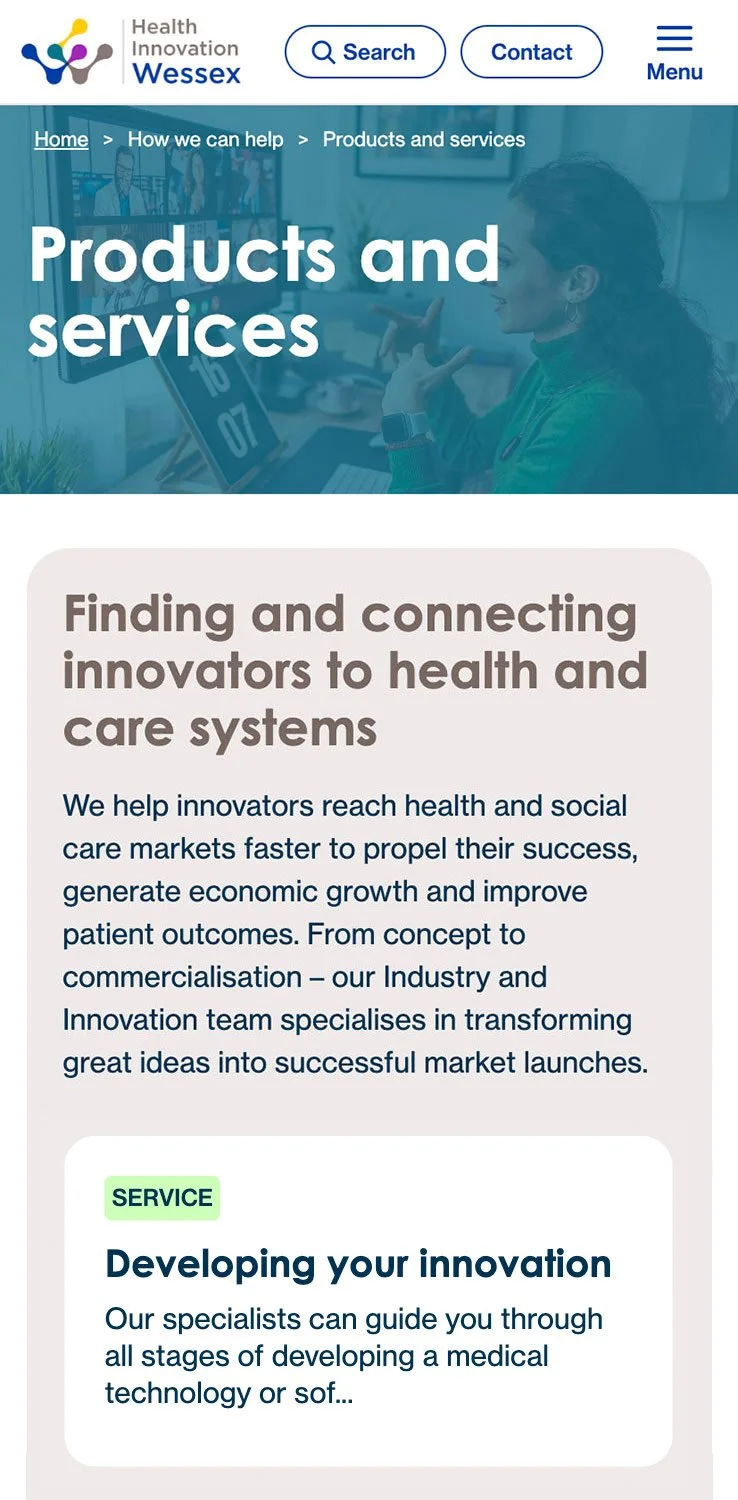 Health Innovation Wessex

Search

Contact

Menu

Home > How we can help > Products and services

Products and services

Finding and connecting innovators to health and care systems

We help innovators reach health and social care markets faster to propel their success, generate economic growth and improve patient outcomes. From concept to commercialisation – our Industry and Innovation team specialises in transforming great ideas into successful market launches.

SERVICE

Developing your innovation

Our specialists can guide you through all stages of developing a medical technology or sof...